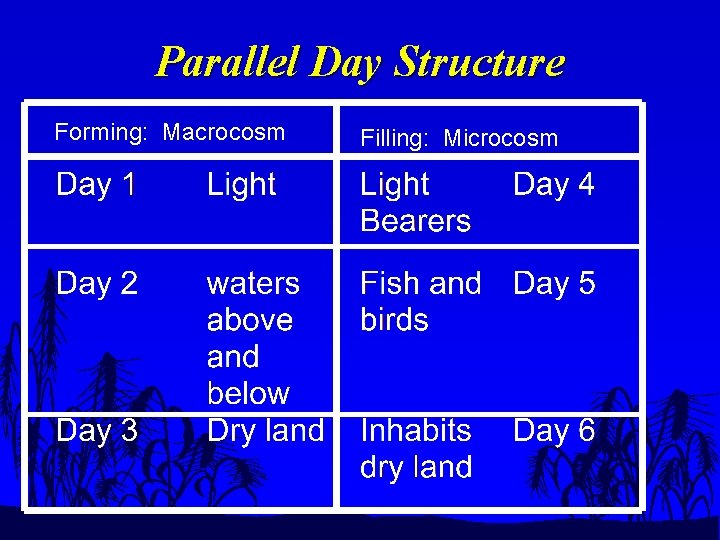 Parallel Day Structure

| Forming: Macrocosm | | Filling: Microcosm | |
|---|---|---|---|
| Day 1 | Light | Light Bearers | Day 4 |
| Day 2 | waters above and below | Fish and birds | Day 5 |
| Day 3 | Dry land | Inhabits dry land | Day 6 |